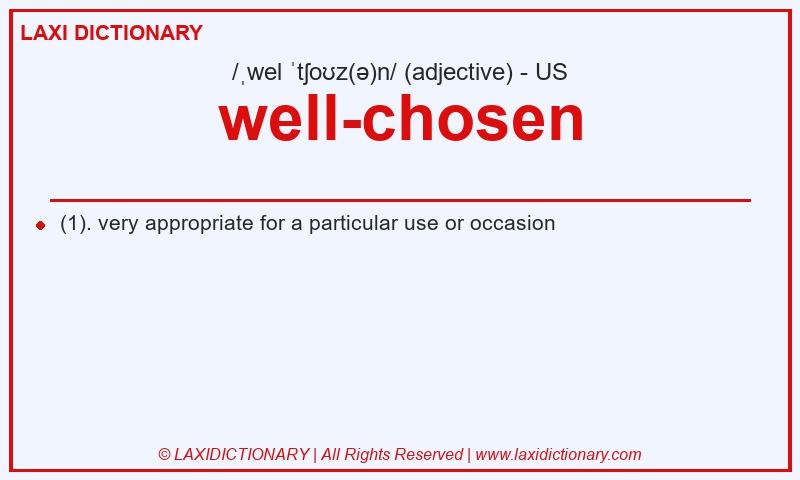 LAXI DICTIONARY

/ˌwel ˈtʃoʊz(ə)n/ (adjective) - US

well-chosen

(1). very appropriate for a particular use or occasion

© LAXIDICTIONARY | All Rights Reserved | www.laxidictionary.com